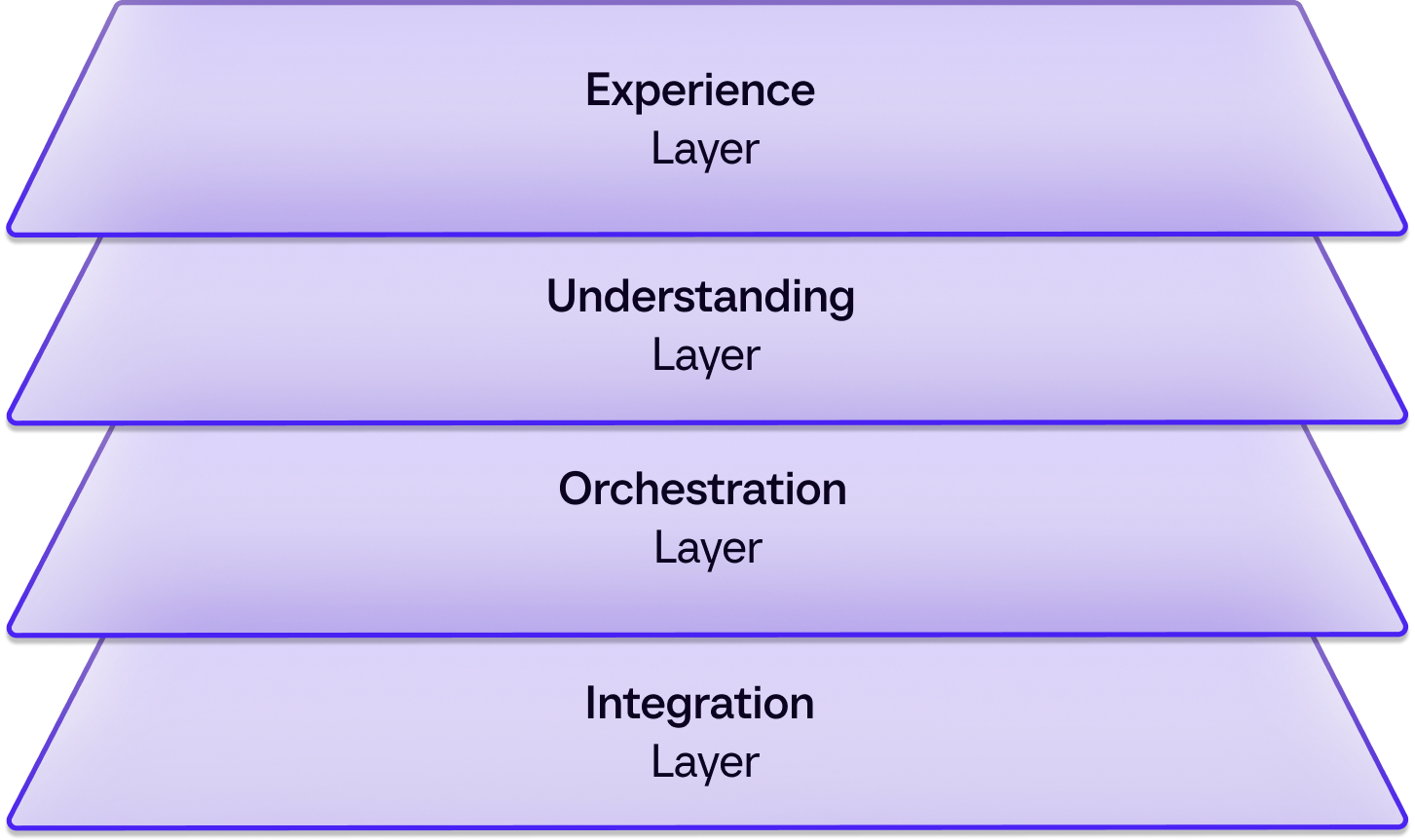 Experience
Layer

Understanding
Layer

Orchestration
Layer

Integration
Layer